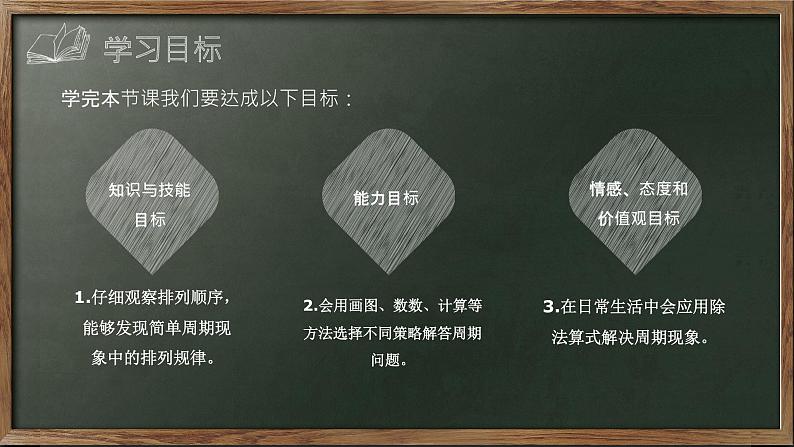 学习目标

学完本节课我们要达成以下目标：

知识与技能目标

1.仔细观察排列顺序，能够发现简单周期现象中的排列规律。

能力目标

2.会用画图、数数、计算等方法选择不同策略解答周期问题。

情感、态度和价值观目标

3.在日常生活中会应用除法算式解决周期现象。